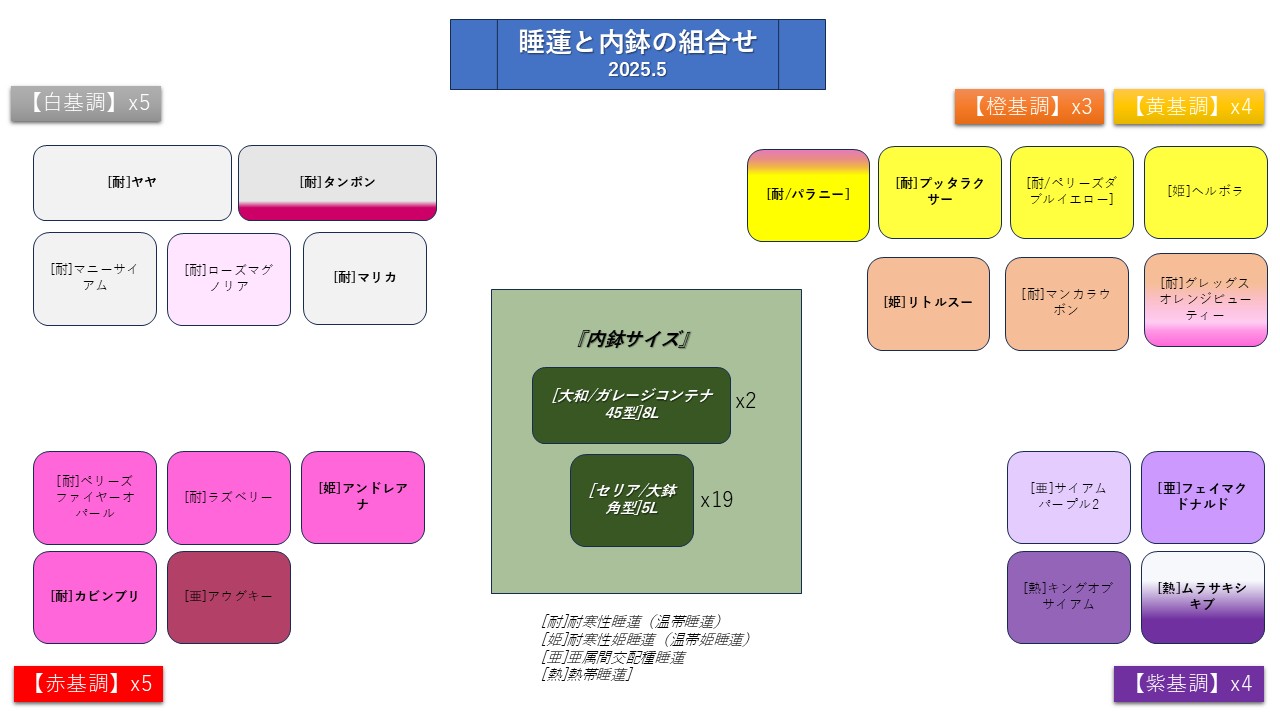 睡蓮と内鉢の組合せ
2025.5

【白基調】x5

[耐]ヤヤ

[耐]タンポン

[耐]マニーサイアム

[耐]ローズマグノリア

[耐]マリカ

【橙基調】x3

【黄基調】x4

[耐/パラニー]

[耐]プッタラクサー

[耐/ペリーズダブルイエロー]

[姫]ヘルボラ

[姫]リトルスー

[耐]マンカラウボン

[耐]グレッグスオレンジビューティー

『内鉢サイズ』

[大和/ガレージコンテナ45型]8L

x2

[セリア/大鉢角型]5L

x19

[耐]ペリーズファイヤーオパール

[耐]ラズベリー

[姫]アンドレアナ

[耐]カビンブリ

[亜]アウグキー

[亜]サイアムパープル2

[亜]フェイマクドナルド

[熱]キングオブサイアム

[熱]ムラサキシキブ

[耐]耐寒性睡蓮（温帯睡蓮）
[姫]耐寒性姫睡蓮（温帯姫睡蓮）
[亜]亜属間交配種睡蓮
[熱]熱帯睡蓮]

【赤基調】x5

【紫基調】x4